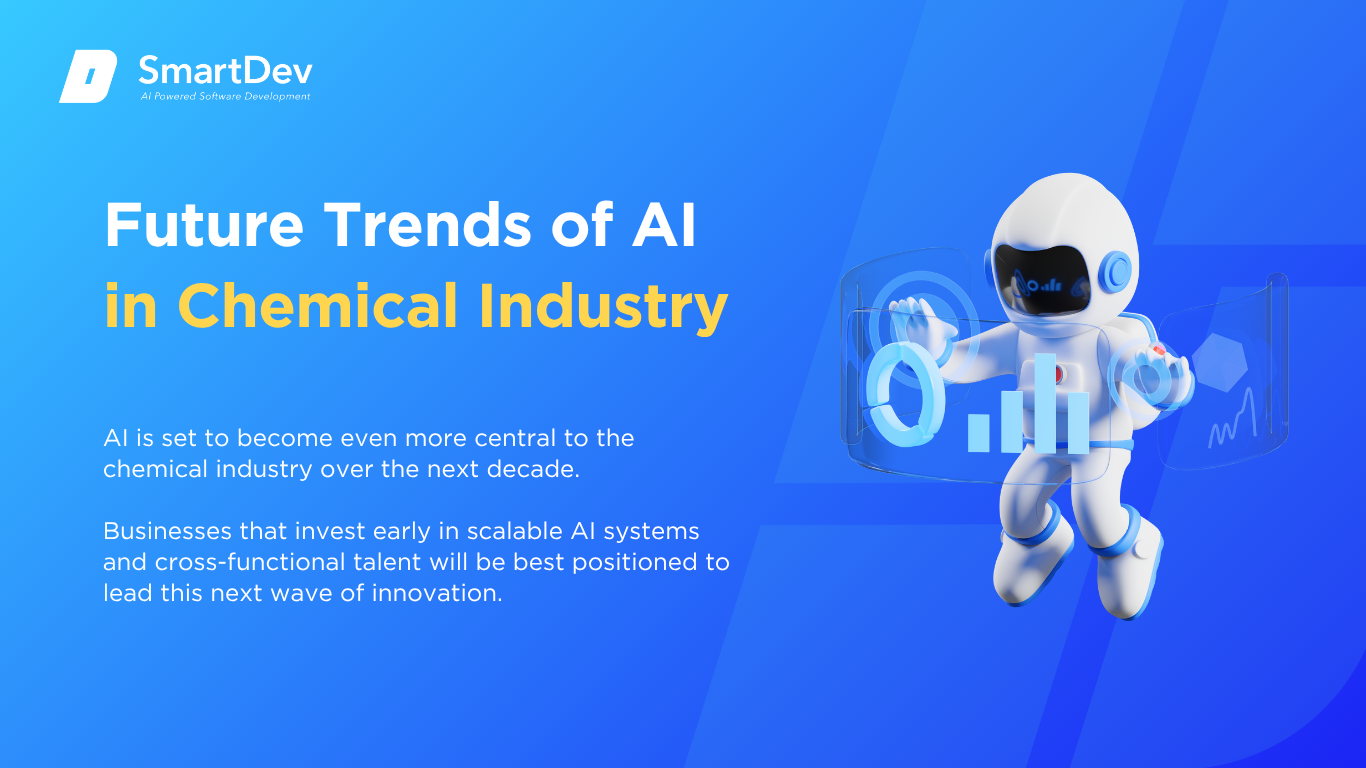 SmartDev
AI Powered Software Development

Future Trends of AI in Chemical Industry

AI is set to become even more central to the chemical industry over the next decade.

Businesses that invest early in scalable AI systems and cross-functional talent will be best positioned to lead this next wave of innovation.